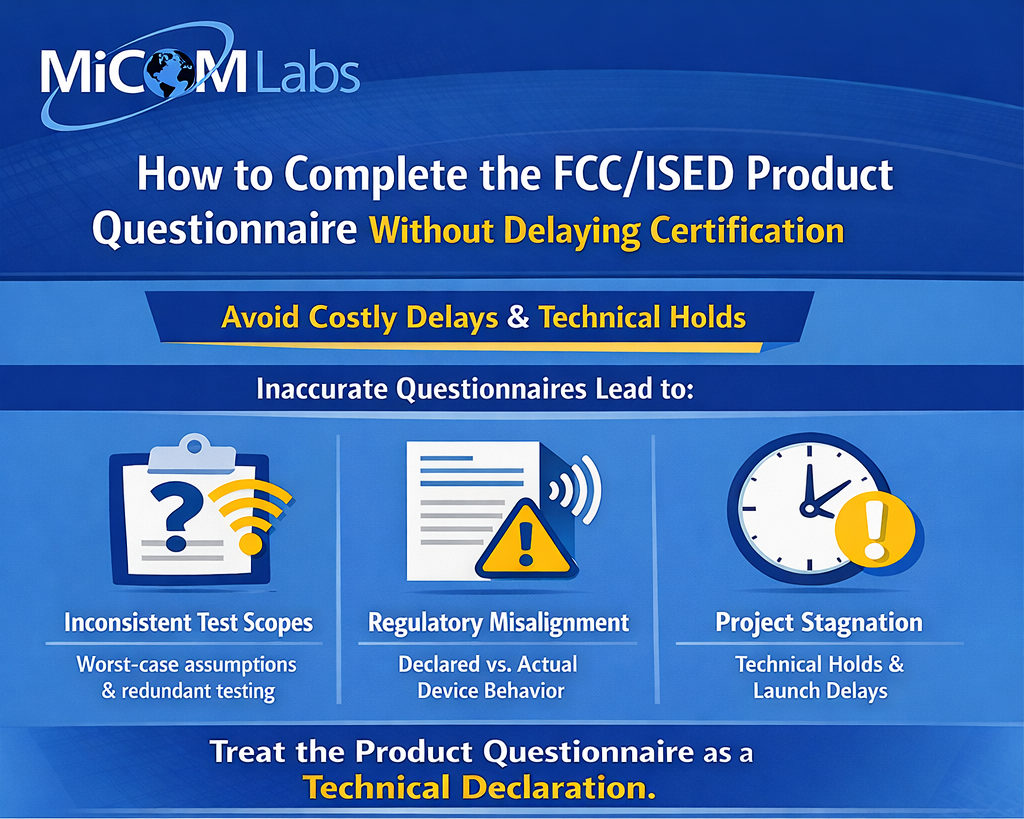 MiCOM Labs

How to Complete the FCC/ISED Product Questionnaire Without Delaying Certification

Avoid Costly Delays & Technical Holds

Inaccurate Questionnaires Lead to:

Inconsistent Test Scopes
Worst-case assumptions & redundant testing

Regulatory Misalignment
Declared vs. Actual Device Behavior

Project Stagnation
Technical Holds & Launch Delays

Treat the Product Questionnaire as a Technical Declaration.